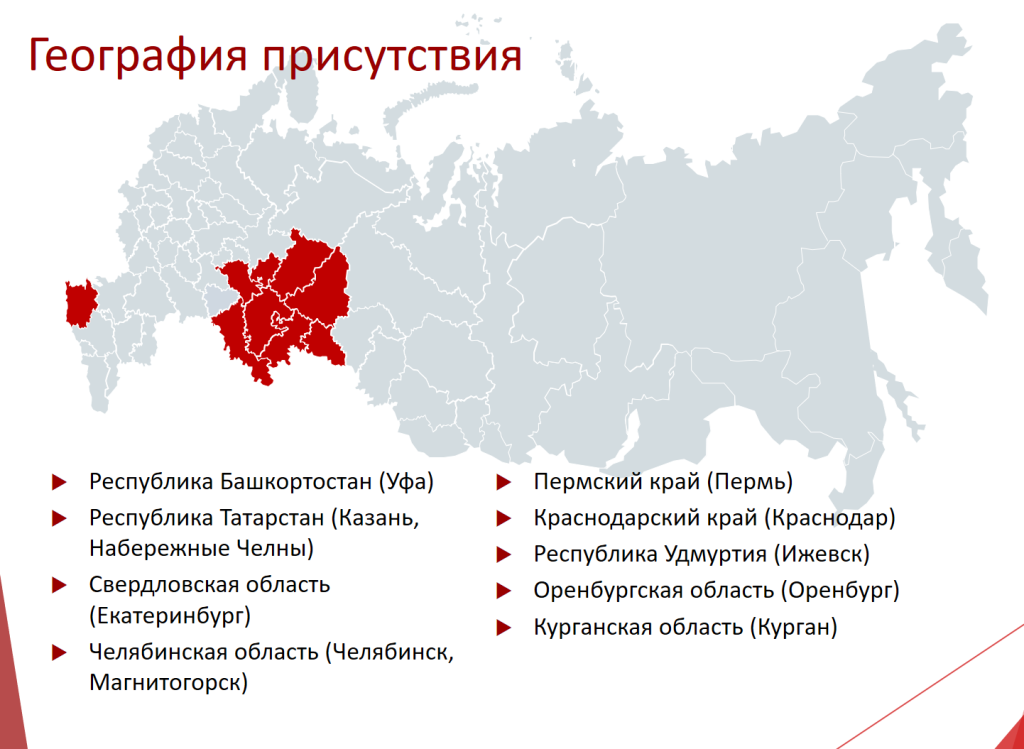 География присутствия

Республика Башкортостан (Уфа)

Республика Татарстан (Казань, Набережные Челны)

Свердловская область (Екатеринбург)

Челябинская область (Челябинск, Магнитогорск)

Пермский край (Пермь)

Краснодарский край (Краснодар)

Республика Удмуртия (Ижевск)

Оренбургская область (Оренбург)

Курганская область (Курган)